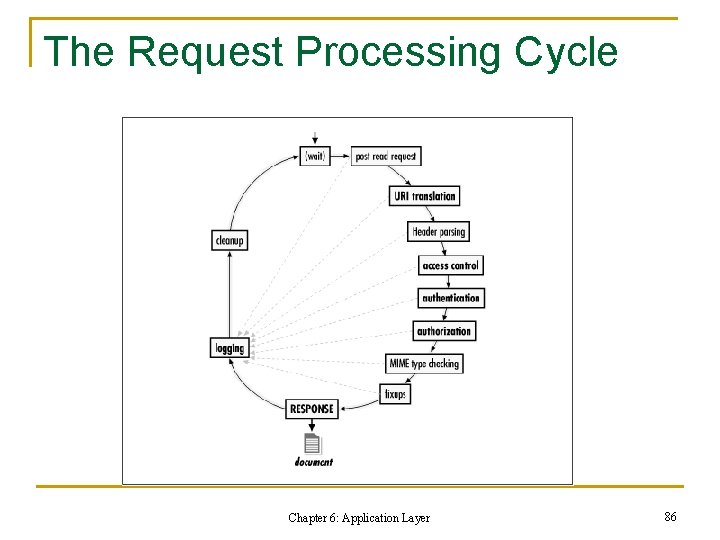 The Request Processing Cycle

(wait)
post read request
URI translation
Header parsing
access control
authentication
authorization
MIME type checking
fixups
RESPONSE
document
logging
cleanup

Chapter 6: Application Layer

86